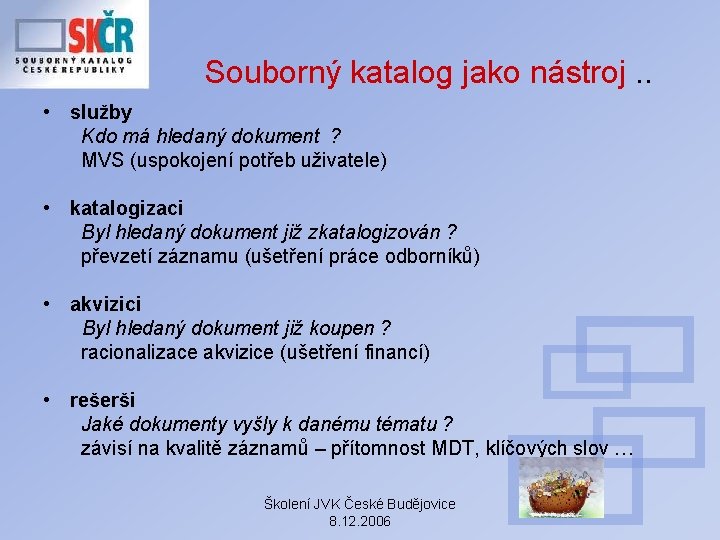 SKČR
SOUBORNÝ KATALOG ČESKÉ REPUBLIKY

Souborný katalog jako nástroj ..

• služby
Kdo má hledaný dokument ?
MVS (uspokojení potřeb uživatele)

• katalogizaci
Byl hledaný dokument již zkatalogizován ?
převzetí záznamu (ušetření práce odborníků)

• akvizici
Byl hledaný dokument již koupen ?
racionalizace akvizice (ušetření financí)

• rešerši
Jaké dokumenty vyšly k danému tématu ?
závisí na kvalitě záznamů – přítomnost MDT, klíčových slov …

Školení JVK České Budějovice
8.12.2006